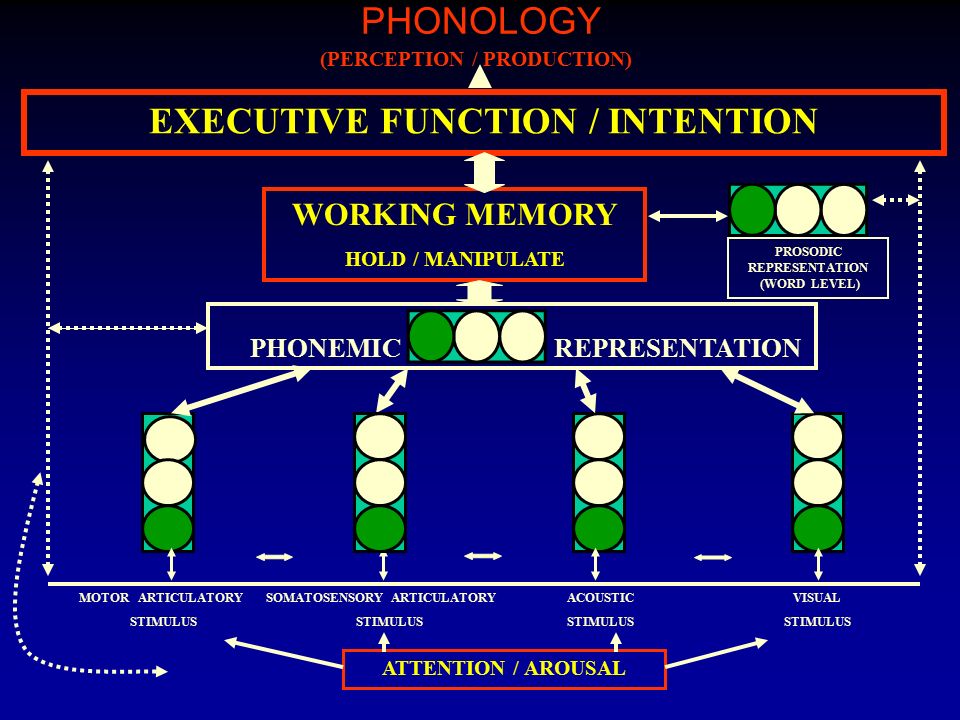 PHONOLOGY
(PERCEPTION / PRODUCTION)

EXECUTIVE FUNCTION / INTENTION

WORKING MEMORY
HOLD / MANIPULATE

PROSODIC REPRESENTATION (WORD LEVEL)

PHONEMIC REPRESENTATION

MOTOR ARTICULATORY STIMULUS

SOMATOSENSORY ARTICULATORY STIMULUS

ACOUSTIC STIMULUS

VISUAL STIMULUS

ATTENTION / AROUSAL